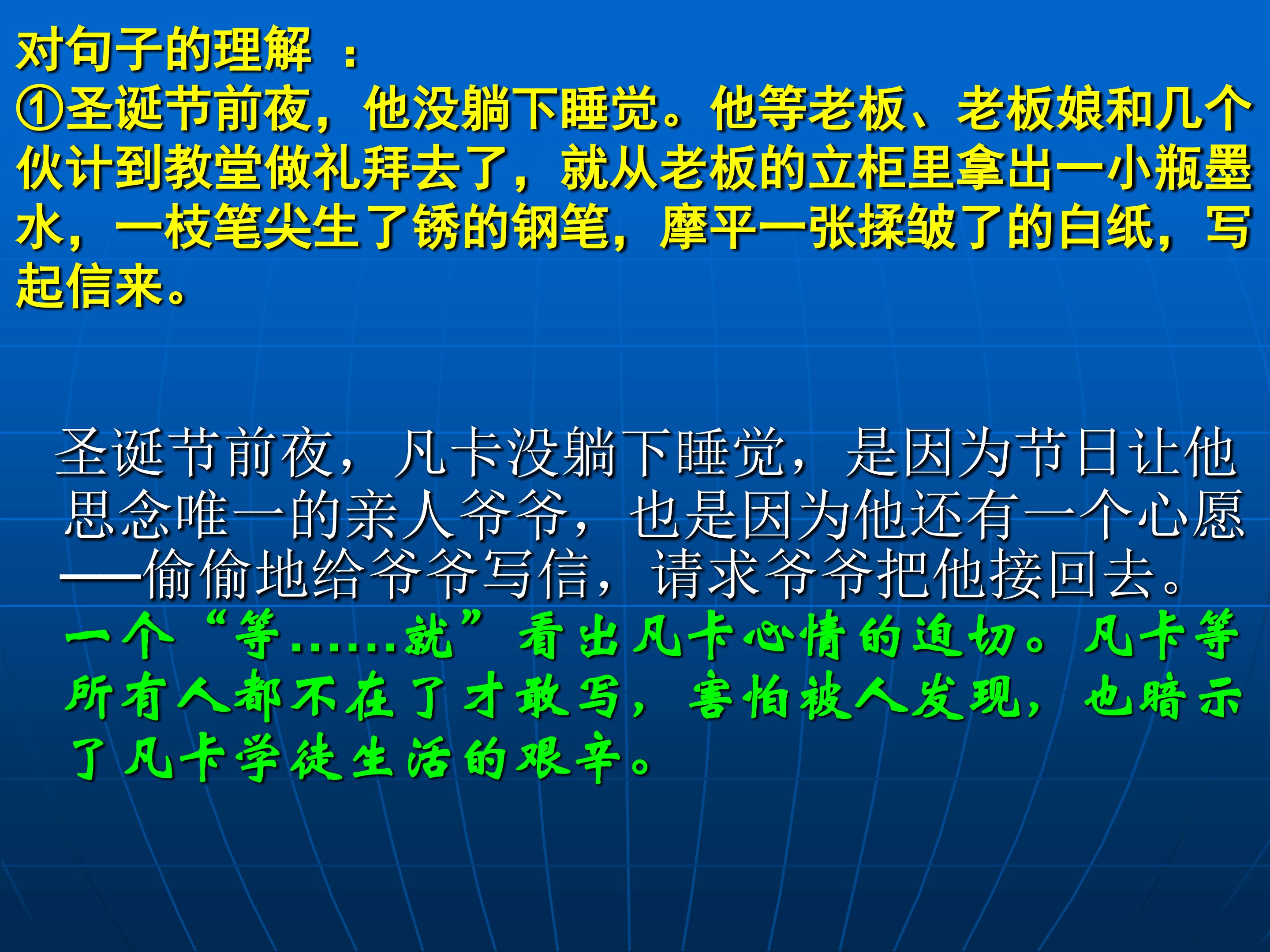 对句子的理解 ：
①圣诞节前夜，他没躺下睡觉。他等老板、老板娘和几个伙计到教堂做礼拜去了，就从老板的立柜里拿出一小瓶墨水，一枝笔尖生了锈的钢笔，摩平一张揉皱了的白纸，写起信来。

圣诞节前夜，凡卡没躺下睡觉，是因为节日让他思念唯一的亲人爷爷，也是因为他还有一个心愿——偷偷地给爷爷写信，请求爷爷把他接回去。

一个“等……就”看出凡卡心情的迫切。凡卡等所有人都不在了才敢写，害怕被人发现，也暗示了凡卡学徒生活的艰辛。